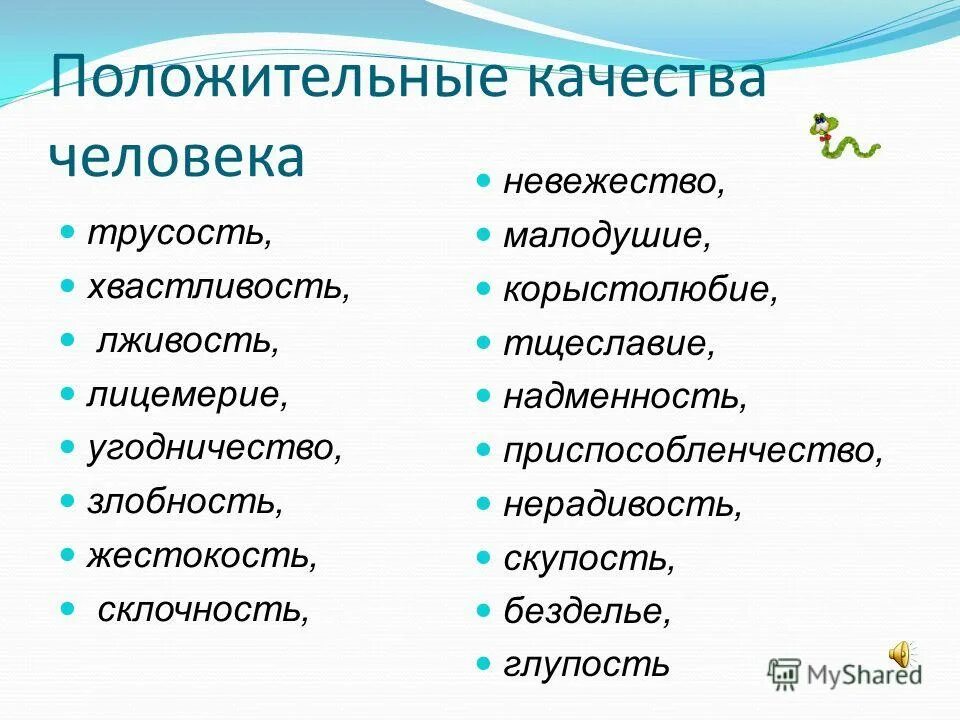 Положительные качества человека

- трусость,
- хвастливость,
- лживость,
- лицемерие,
- угодничество,
- злобность,
- жестокость,
- склочность,

- невежество,
- малодушие,
- корыстолюбие,
- тщеславие,
- надменность,
- приспособленчество,
- нерадивость,
- скупость,
- безделье,
- глупость

MyShared